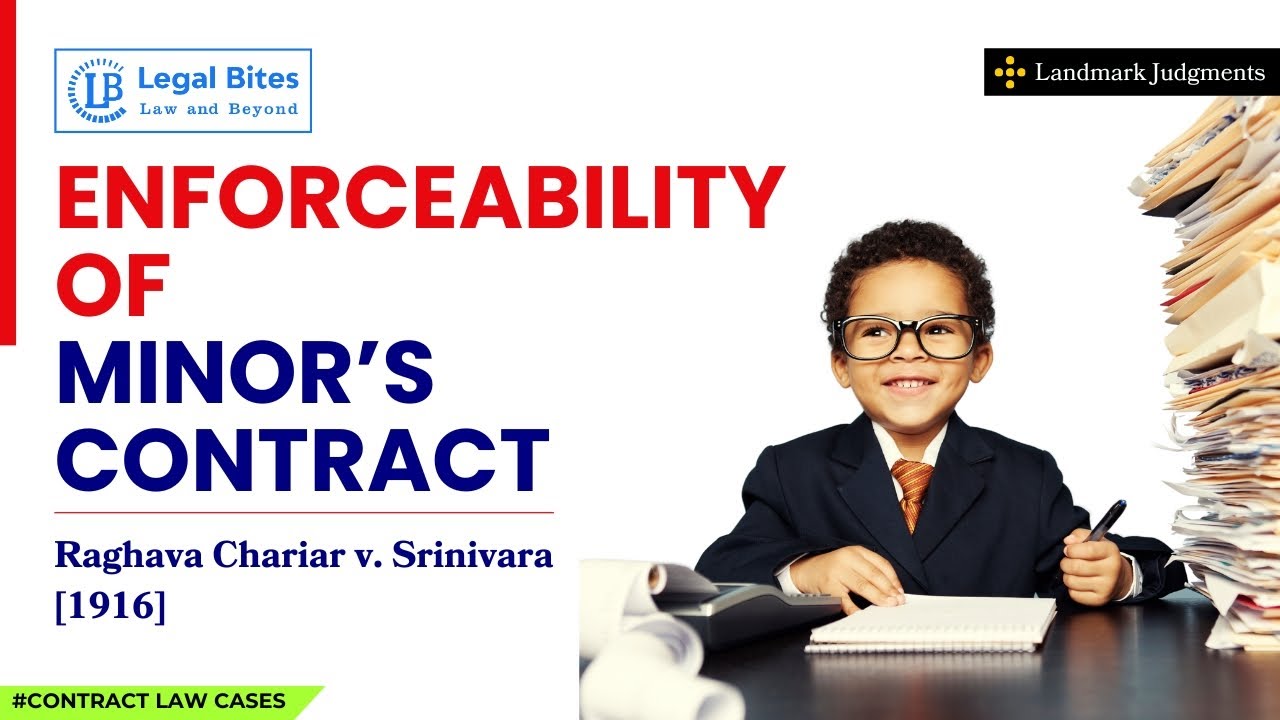 LB Legal Bites
Law and Beyond

Landmark Judgments

ENFORCEABILITY OF MINOR'S CONTRACT

Raghava Chariar v. Srinivara [1916]

#CONTRACT LAW CASES